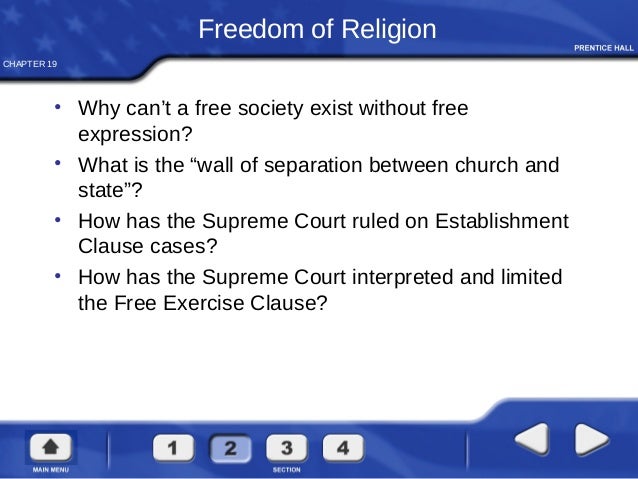 Freedom of Religion

PRENTICE HALL

CHAPTER 19

• Why can't a free society exist without free expression?

• What is the "wall of separation between church and state"?

• How has the Supreme Court ruled on Establishment Clause cases?

• How has the Supreme Court interpreted and limited the Free Exercise Clause?

MAIN MENU

1 2 3 4

SECTION